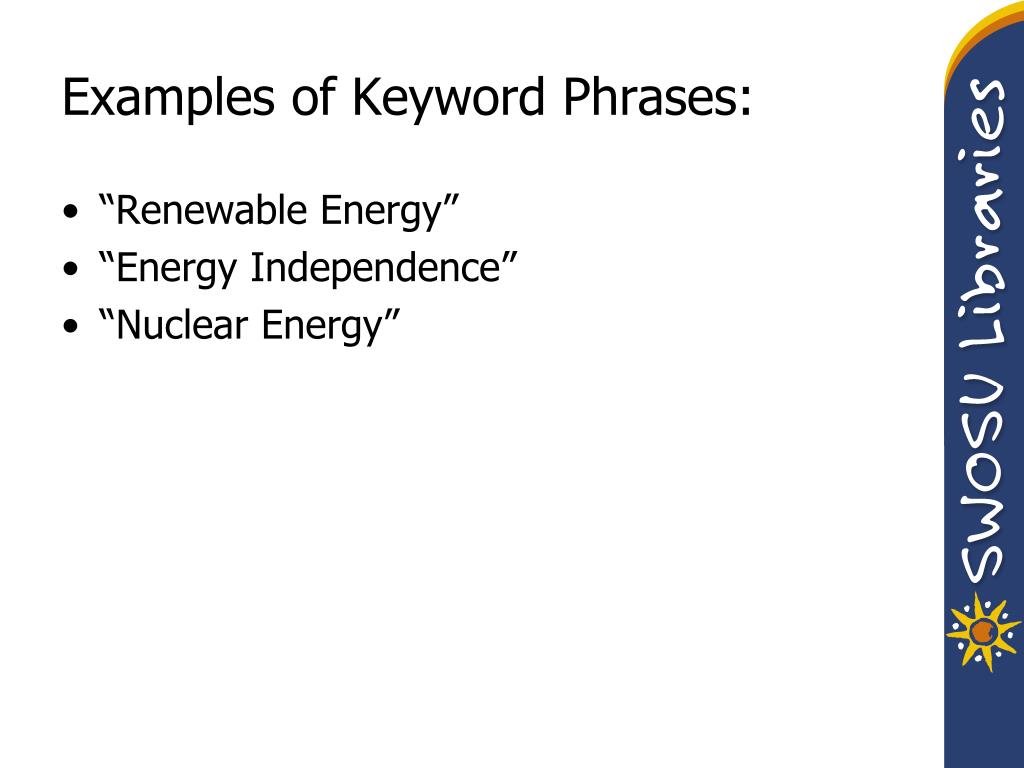 Examples of Keyword Phrases:

• “Renewable Energy”
• “Energy Independence”
• “Nuclear Energy”

SWOSU Libraries